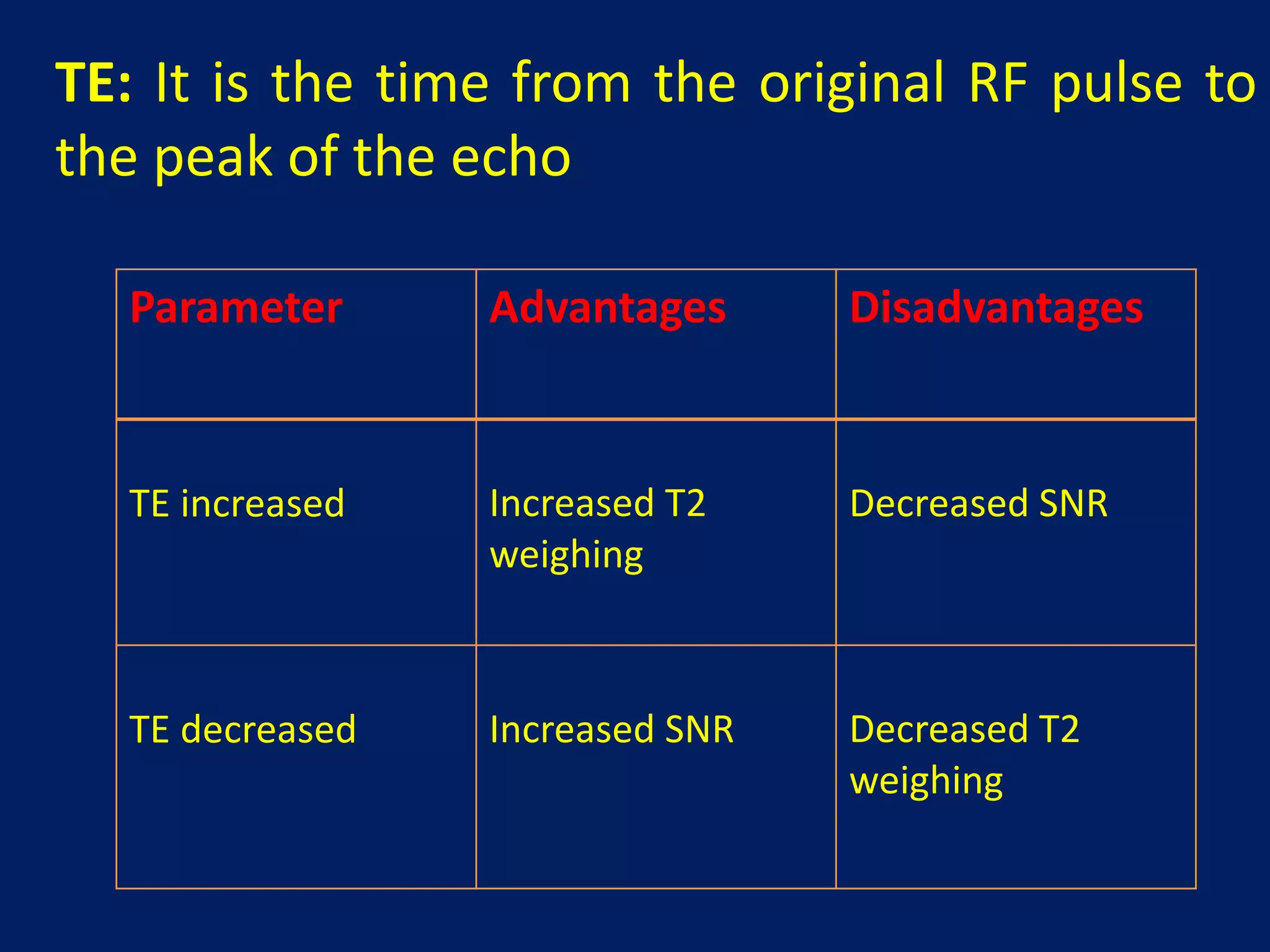 TE: It is the time from the original RF pulse to the peak of the echo

| Parameter | Advantages | Disadvantages |
|---|---|---|
| TE increased | Increased T2 weighing | Decreased SNR |
| TE decreased | Increased SNR | Decreased T2 weighing |